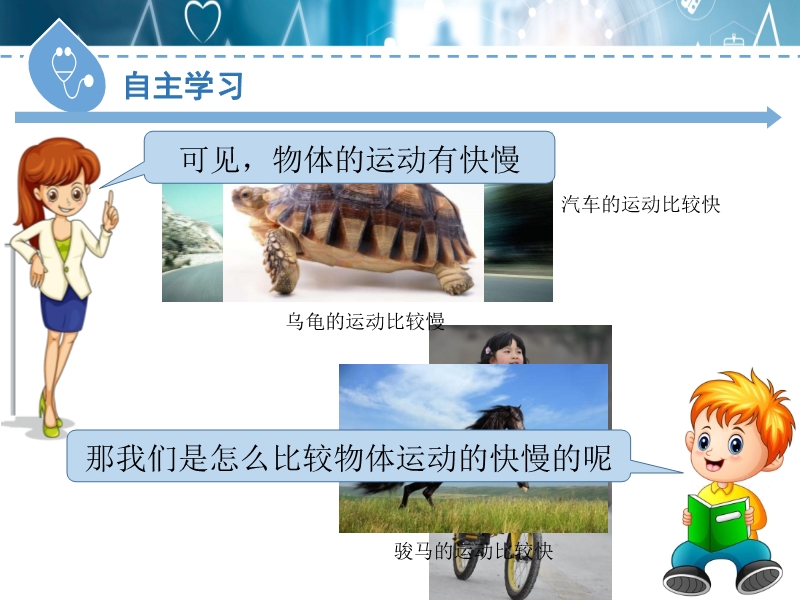 自主学习

可见，物体的运动有快慢

汽车的运动比较快

乌龟的运动比较慢

那我们是怎么比较物体运动的快慢的呢

骏马的运动比较快